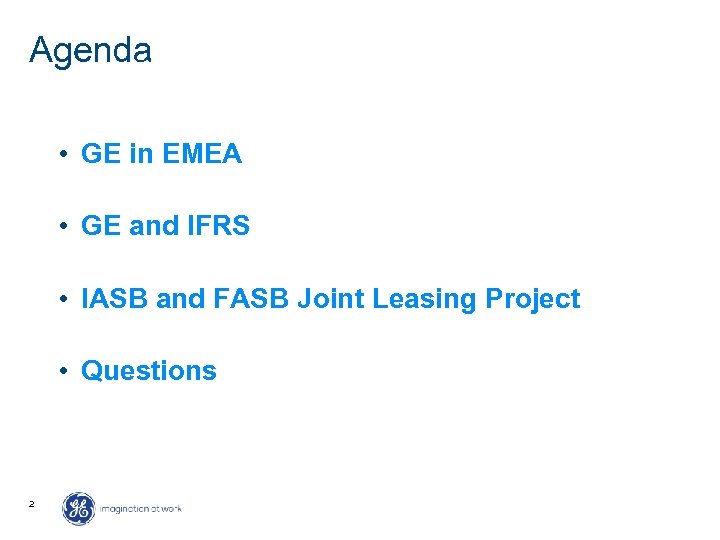 Agenda

• GE in EMEA

• GE and IFRS

• IASB and FASB Joint Leasing Project

• Questions

2

GE imagination at work